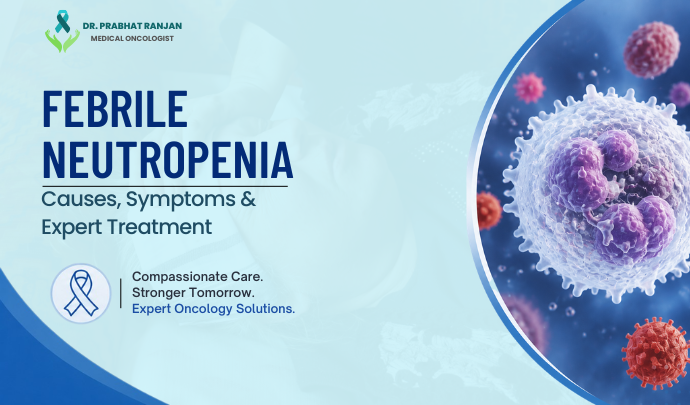 DR. PRABHAT RANJAN
MEDICAL ONCOLOGIST

FEBRILE NEUTROPENIA

Causes, Symptoms & Expert Treatment

Compassionate Care.
Stronger Tomorrow.
Expert Oncology Solutions.